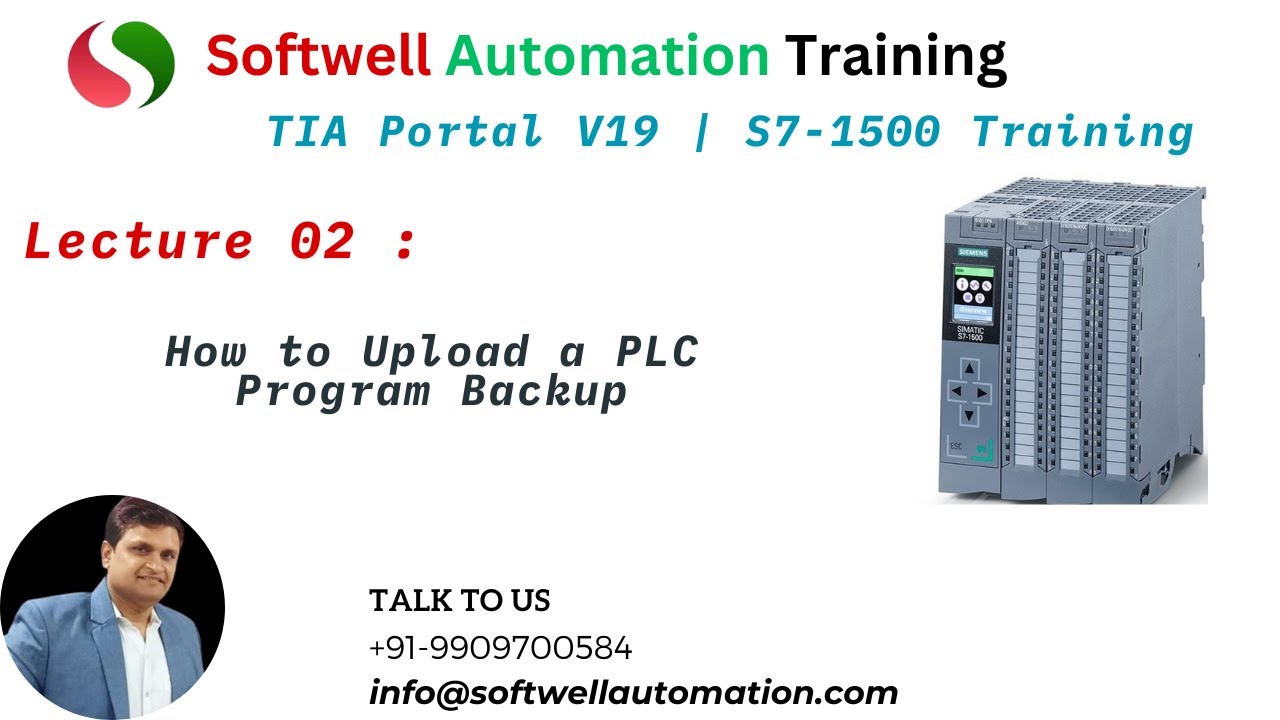 Softwell Automation Training

TIA Portal V19 | S7-1500 Training

Lecture 02 :

How to Upload a PLC Program Backup

SIEMENS

SIMATIC S7-1500

ESC

TALK TO US

+91-9909700584

info@softwellautomation.com